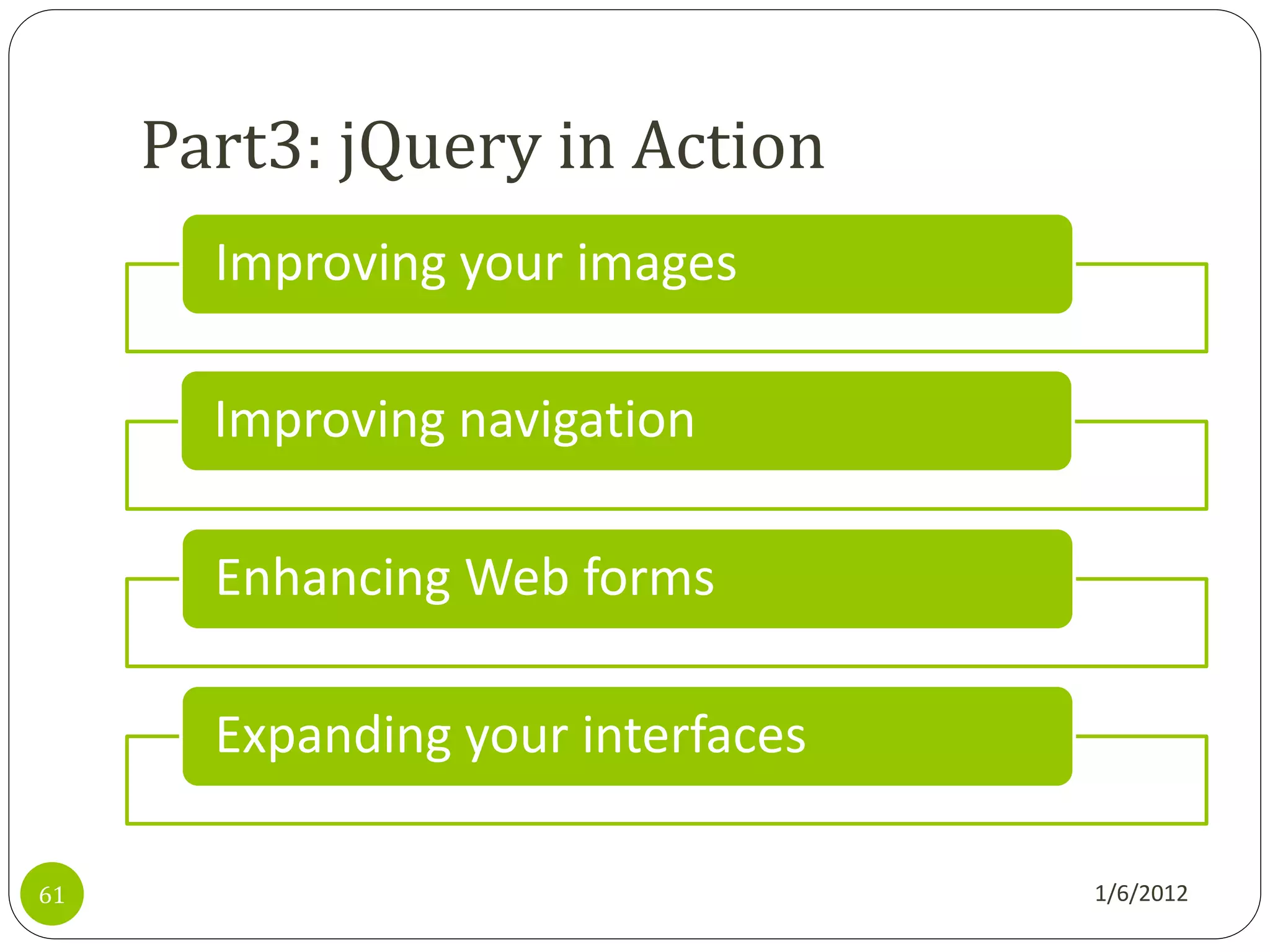 Part3: jQuery in Action

Improving your images

Improving navigation

Enhancing Web forms

Expanding your interfaces

61

1/6/2012